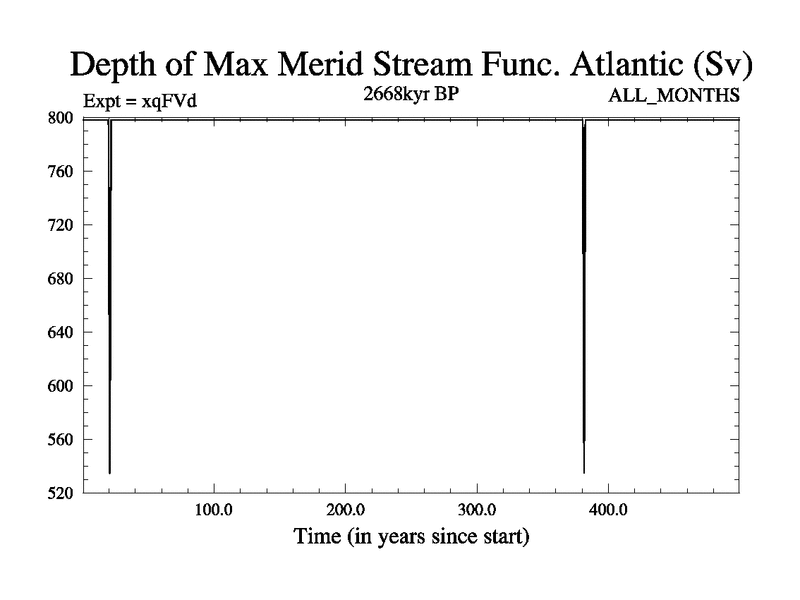 Depth of Max Merid Stream Func. Atlantic (Sv)

Expt = xqFVd

2668kyr BP

ALL_MONTHS

800
760
720
680
640
600
560
520

100.0
200.0
300.0
400.0

Time (in years since start)